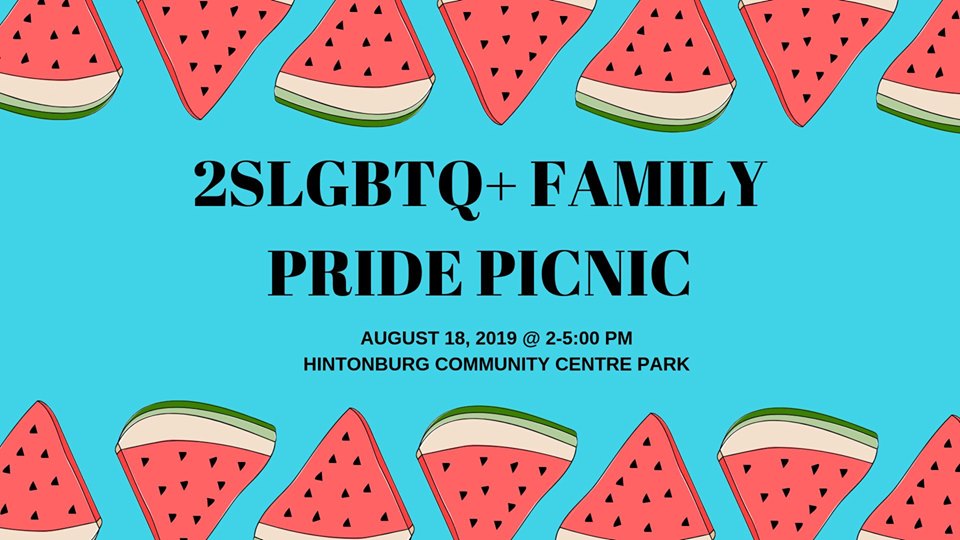 2SLGBTQ+ FAMILY PRIDE PICNIC

AUGUST 18, 2019 @ 2-5:00 PM
HINTONBURG COMMUNITY CENTRE PARK